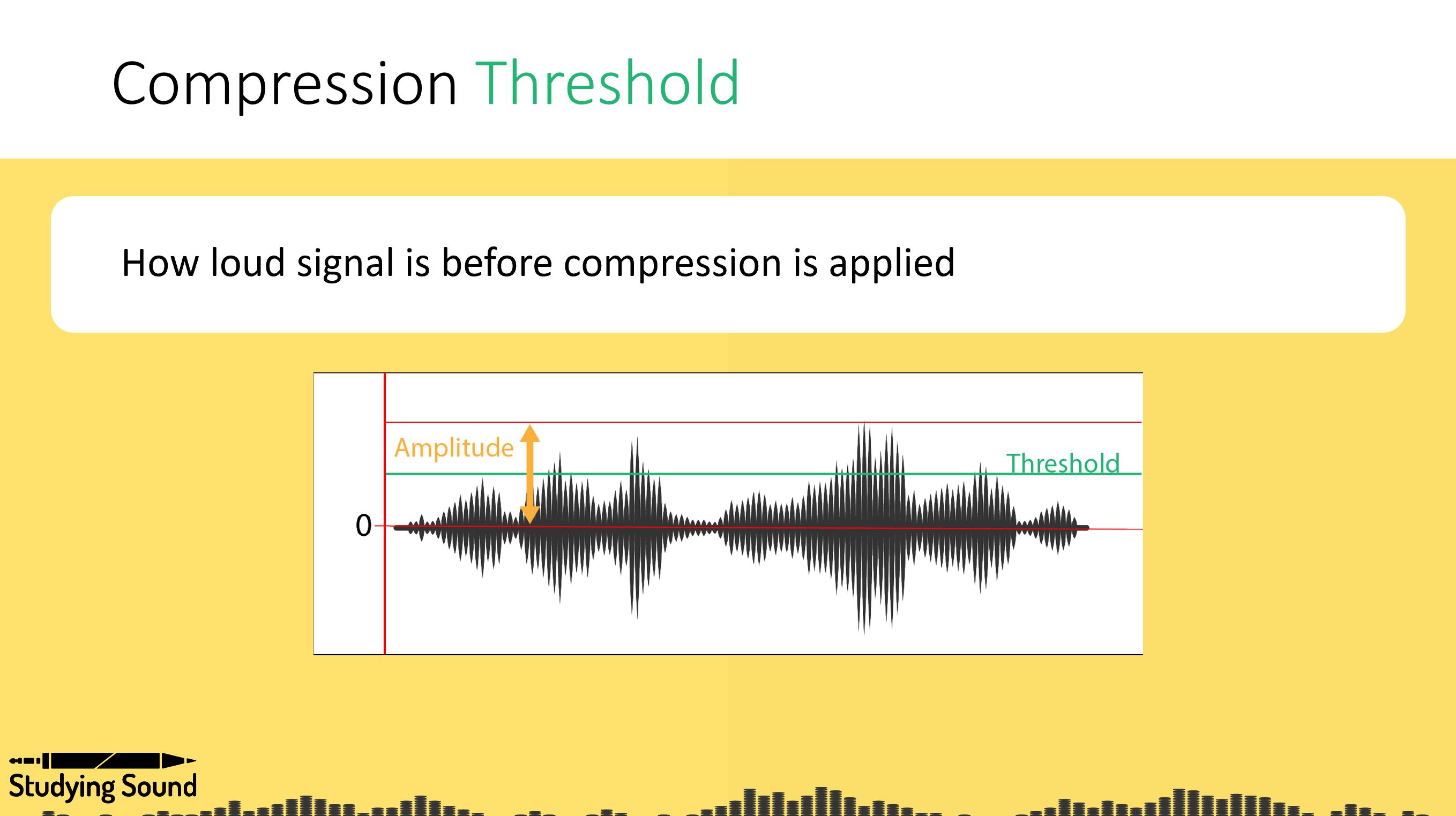 Compression Threshold

How loud signal is before compression is applied

Amplitude

Threshold

0

Studying Sound